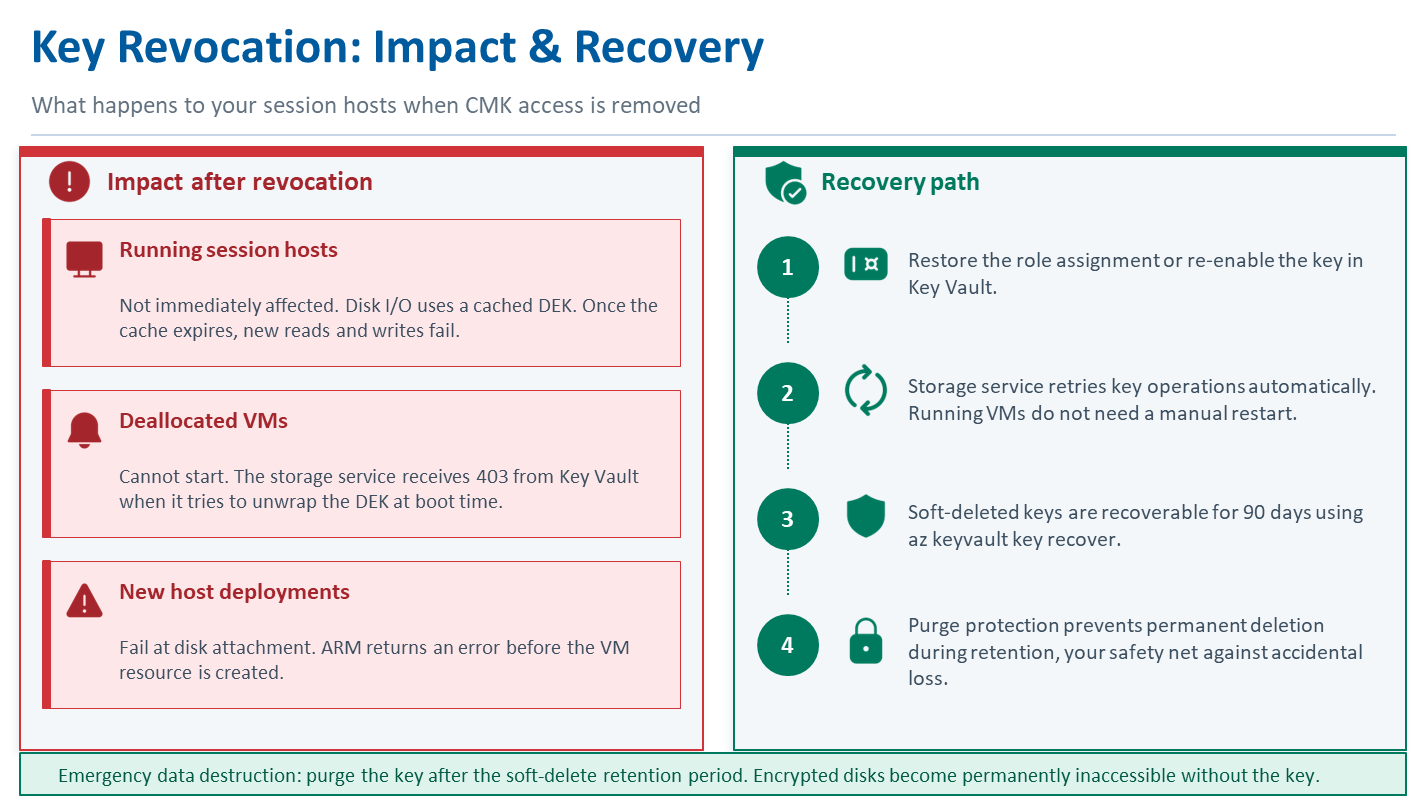 Key Revocation: Impact & Recovery

What happens to your session hosts when CMK access is removed

Impact after revocation

Running session hosts

Not immediately affected. Disk I/O uses a cached DEK. Once the cache expires, new reads and writes fail.

Deallocated VMs

Cannot start. The storage service receives 403 from Key Vault when it tries to unwrap the DEK at boot time.

New host deployments

Fail at disk attachment. ARM returns an error before the VM resource is created.

Recovery path

1

Restore the role assignment or re-enable the key in Key Vault.

2

Storage service retries key operations automatically. Running VMs do not need a manual restart.

3

Soft-deleted keys are recoverable for 90 days using az keyvault key recover.

4

Purge protection prevents permanent deletion during retention, your safety net against accidental loss.

Emergency data destruction: purge the key after the soft-delete retention period. Encrypted disks become permanently inaccessible without the key.